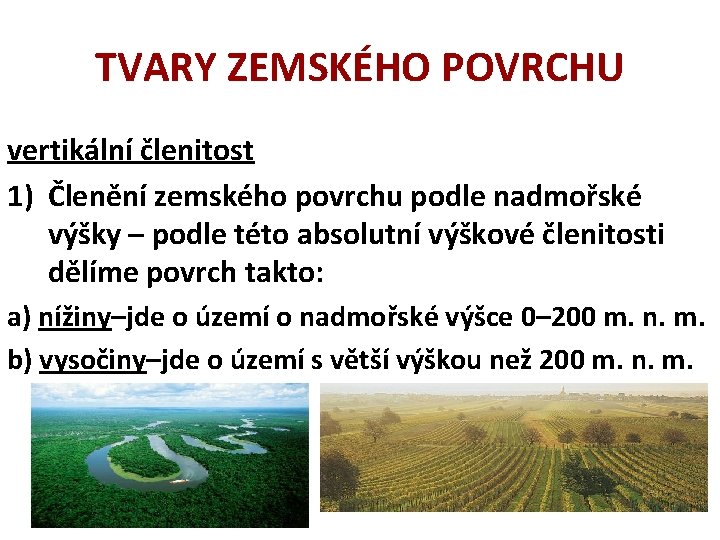 TVARY ZEMSKÉHO POVRCHU

vertikální členitost

1) Členění zemského povrchu podle nadmořské výšky – podle této absolutní výškové členitosti dělíme povrch takto:

a) nížiny–jde o území o nadmořské výšce 0–200 m. n. m.

b) vysočiny–jde o území s větší výškou než 200 m. n. m.